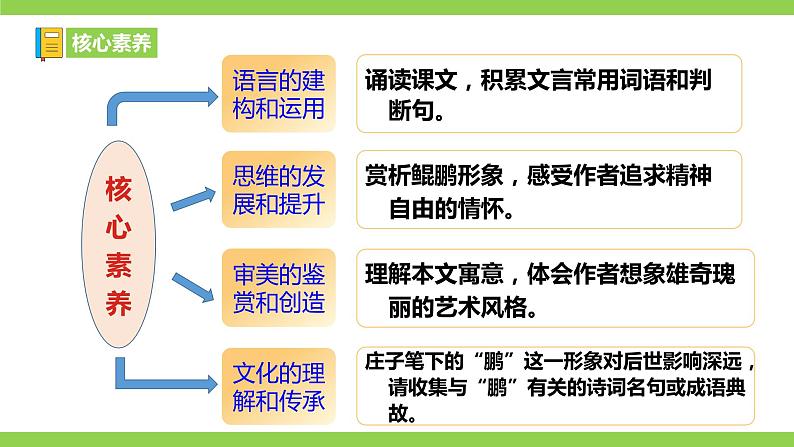 核心素养

核心素养

语言的建构和运用

诵读课文，积累文言常用词语和判断句。

思维的发展和提升

赏析鲲鹏形象，感受作者追求精神自由的情怀。

审美的鉴赏和创造

理解本文寓意，体会作者想象雄奇瑰丽的艺术风格。

文化的理解和传承

庄子笔下的“鹏”这一形象对后世影响深远，请收集与“鹏”有关的诗词名句或成语典故。